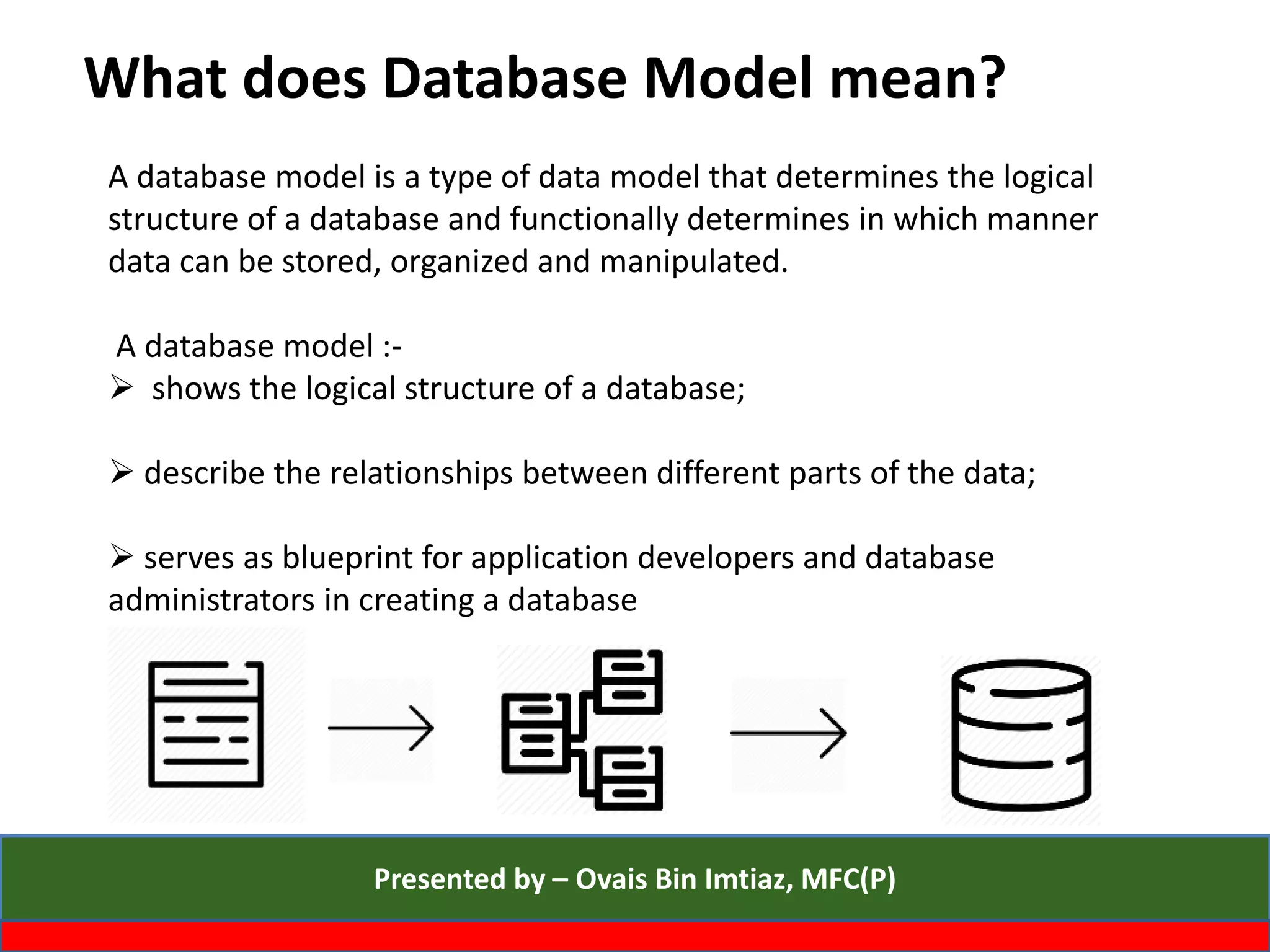 What does Database Model mean?

A database model is a type of data model that determines the logical structure of a database and functionally determines in which manner data can be stored, organized and manipulated.

A database model :-

➢ shows the logical structure of a database;

➢ describe the relationships between different parts of the data;

➢ serves as blueprint for application developers and database administrators in creating a database

Presented by – Ovais Bin Imtiaz, MFC(P)